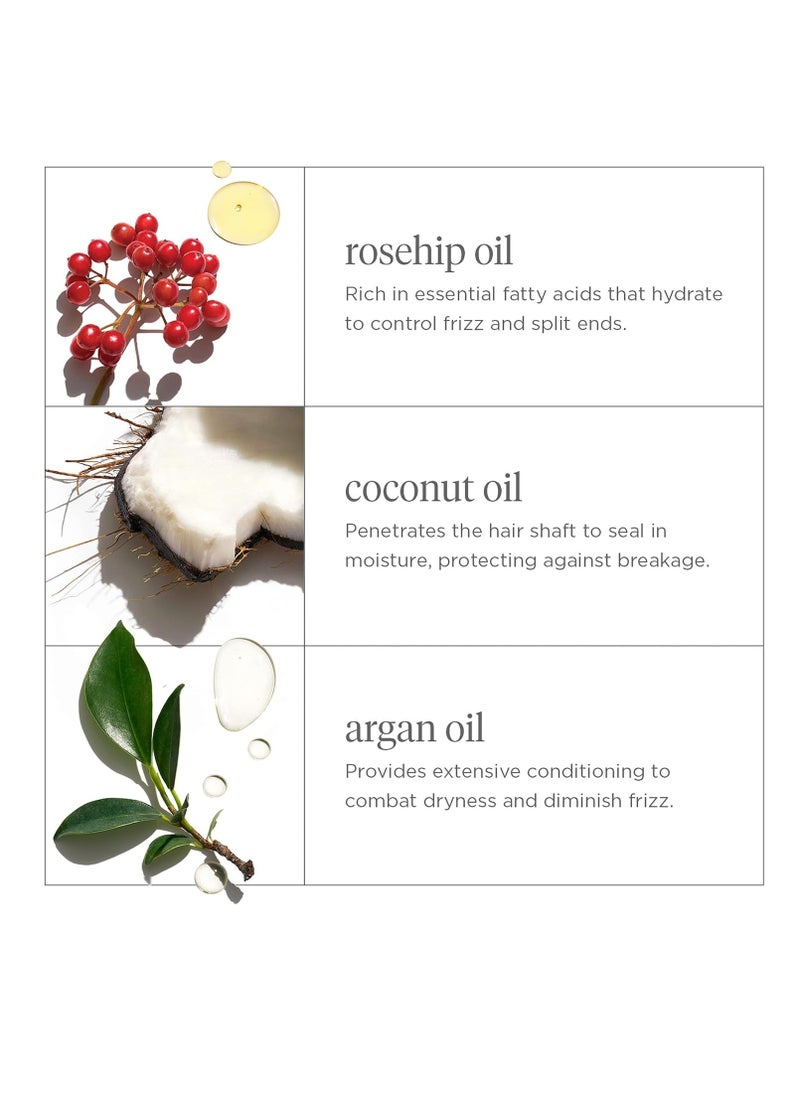 rosehip oil
Rich in essential fatty acids that hydrate to control frizz and split ends.

coconut oil
Penetrates the hair shaft to seal in moisture, protecting against breakage.

argan oil
Provides extensive conditioning to combat dryness and diminish frizz.